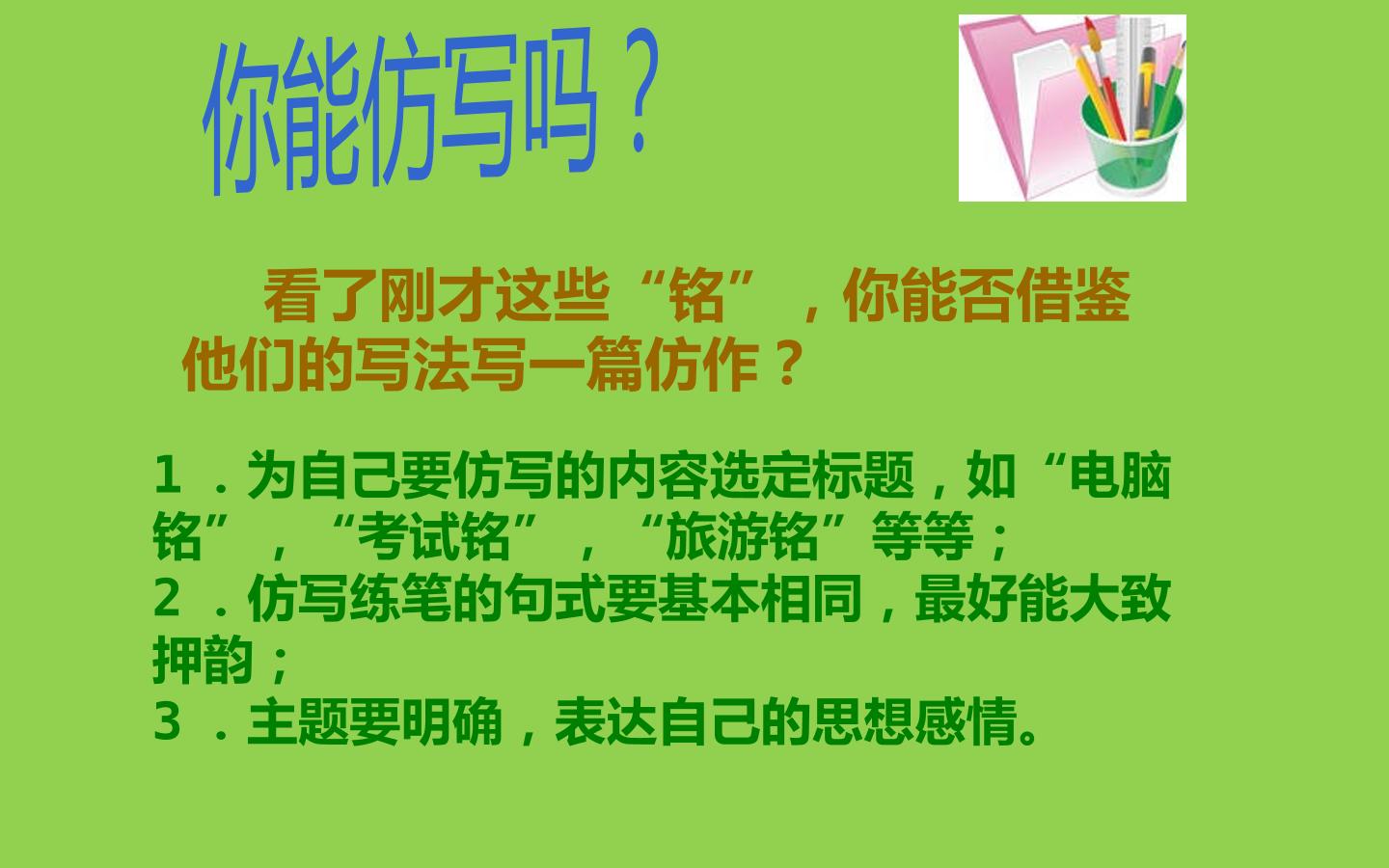 你能仿写吗？

看了刚才这些“铭”，你能否借鉴他们的写法写一篇仿作？

1.为自己要仿写的内容选定标题，如“电脑铭”，“考试铭”，“旅游铭”等等；
2.仿写练笔的句式要基本相同，最好能大致押韵；
3.主题要明确，表达自己的思想感情。